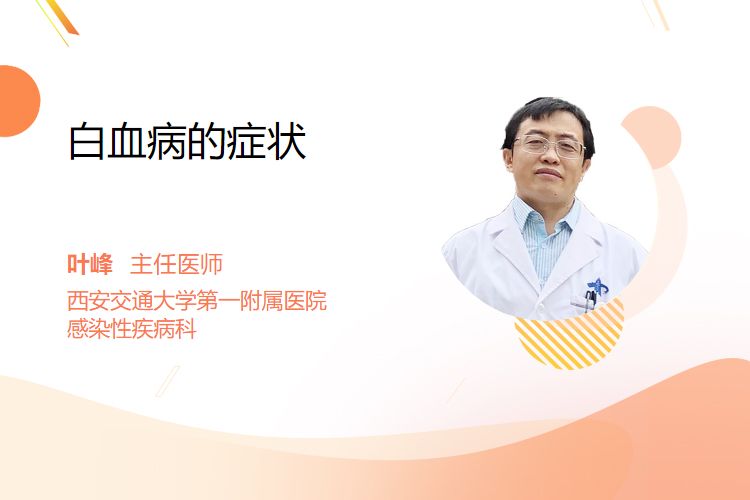 白血病的症状

叶峰 主任医师
西安交通大学第一附属医院
感染性疾病科